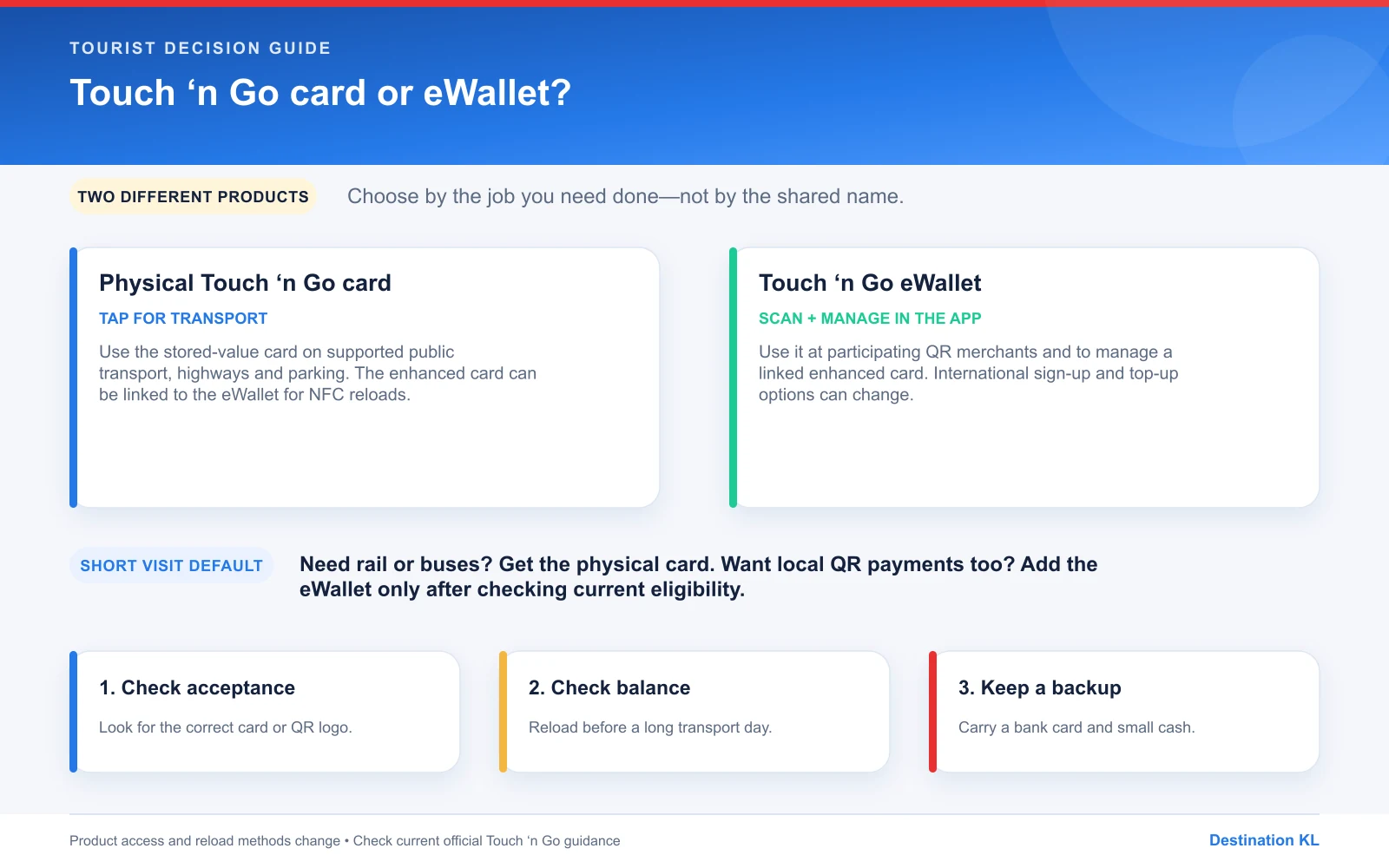 TOURIST DECISION GUIDE

Touch ‘n Go card or eWallet?

TWO DIFFERENT PRODUCTS

Choose by the job you need done—not by the shared name.

Physical Touch ‘n Go card

TAP FOR TRANSPORT

Use the stored-value card on supported public transport, highways and parking. The enhanced card can be linked to the eWallet for NFC reloads.

Touch ‘n Go eWallet

SCAN + MANAGE IN THE APP

Use it at participating QR merchants and to manage a linked enhanced card. International sign-up and top-up options can change.

SHORT VISIT DEFAULT

Need rail or buses? Get the physical card. Want local QR payments too? Add the eWallet only after checking current eligibility.

1. Check acceptance

Look for the correct card or QR logo.

2. Check balance

Reload before a long transport day.

3. Keep a backup

Carry a bank card and small cash.

Product access and reload methods change • Check current official Touch ‘n Go guidance

Destination KL